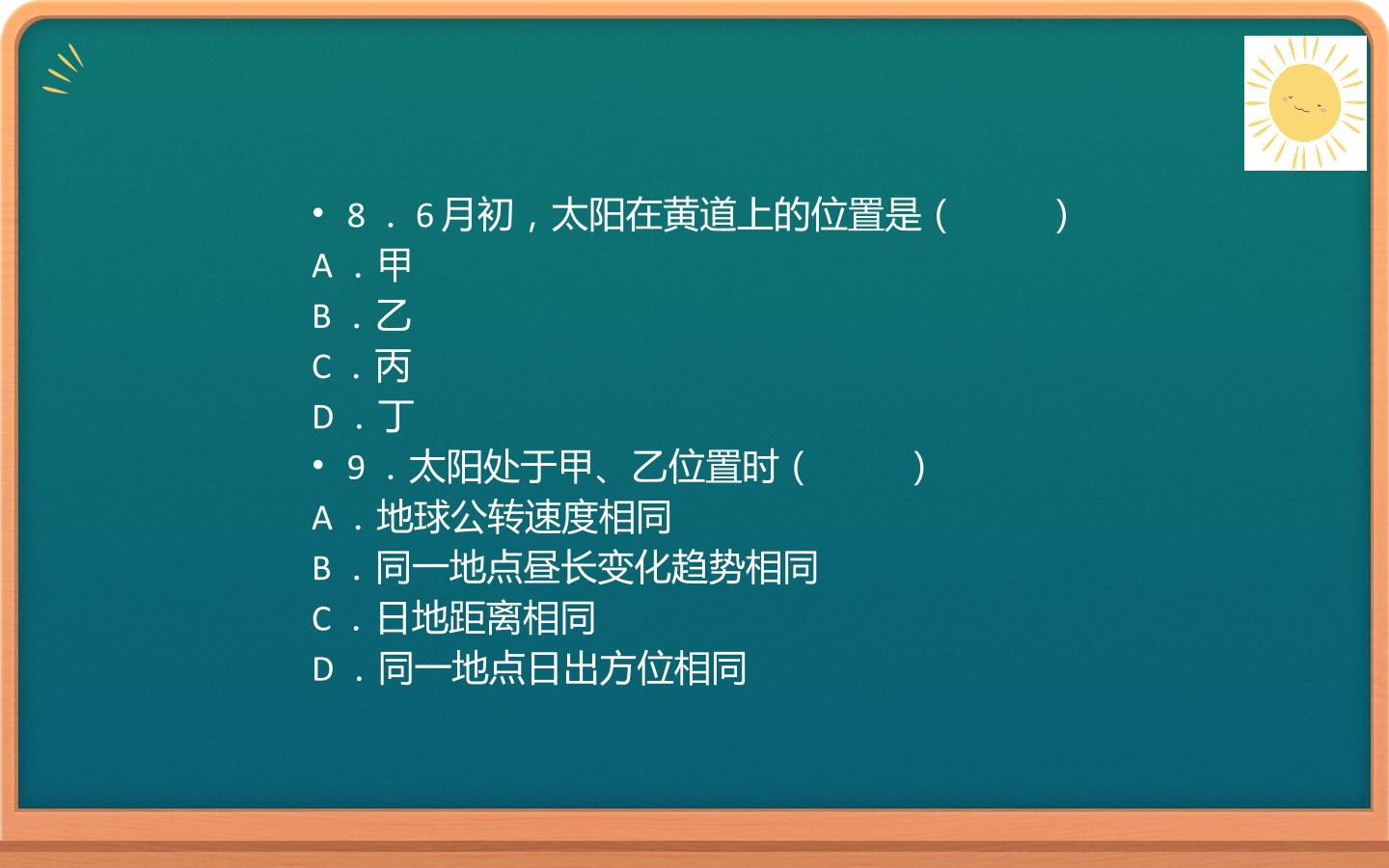 • 8．6月初，太阳在黄道上的位置是（　　）
A．甲
B．乙
C．丙
D．丁
• 9．太阳处于甲、乙位置时（　　）
A．地球公转速度相同
B．同一地点昼长变化趋势相同
C．日地距离相同
D．同一地点日出方位相同